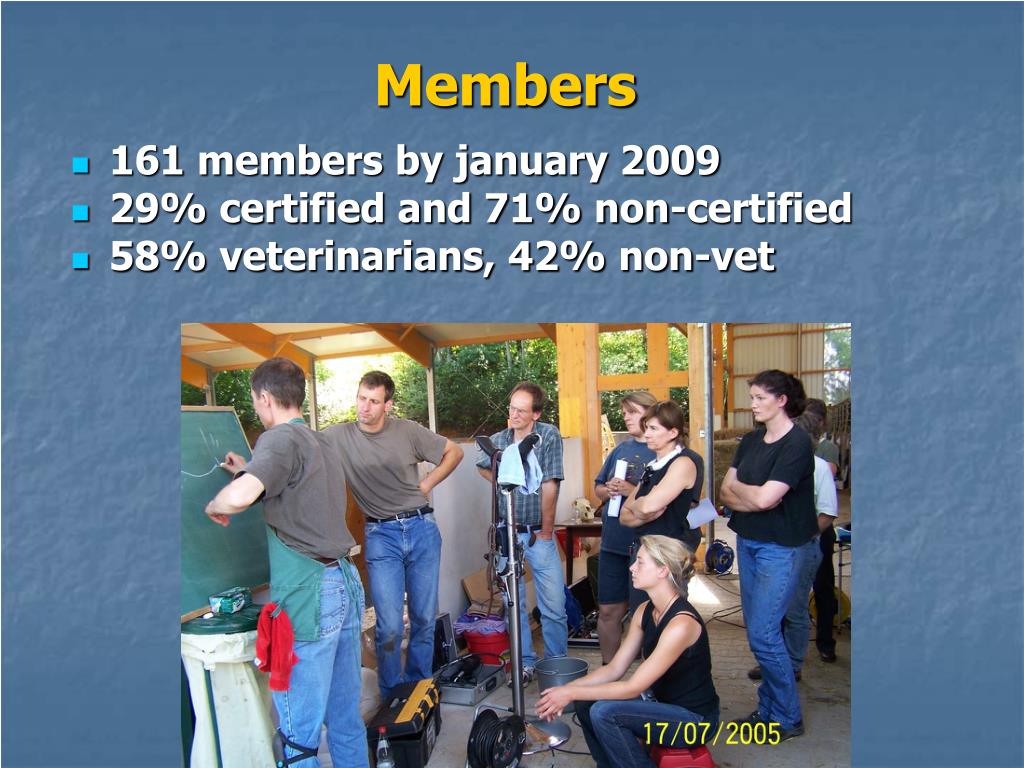 Members

161 members by january 2009
29% certified and 71% non-certified
58% veterinarians, 42% non-vet

17/07/2005